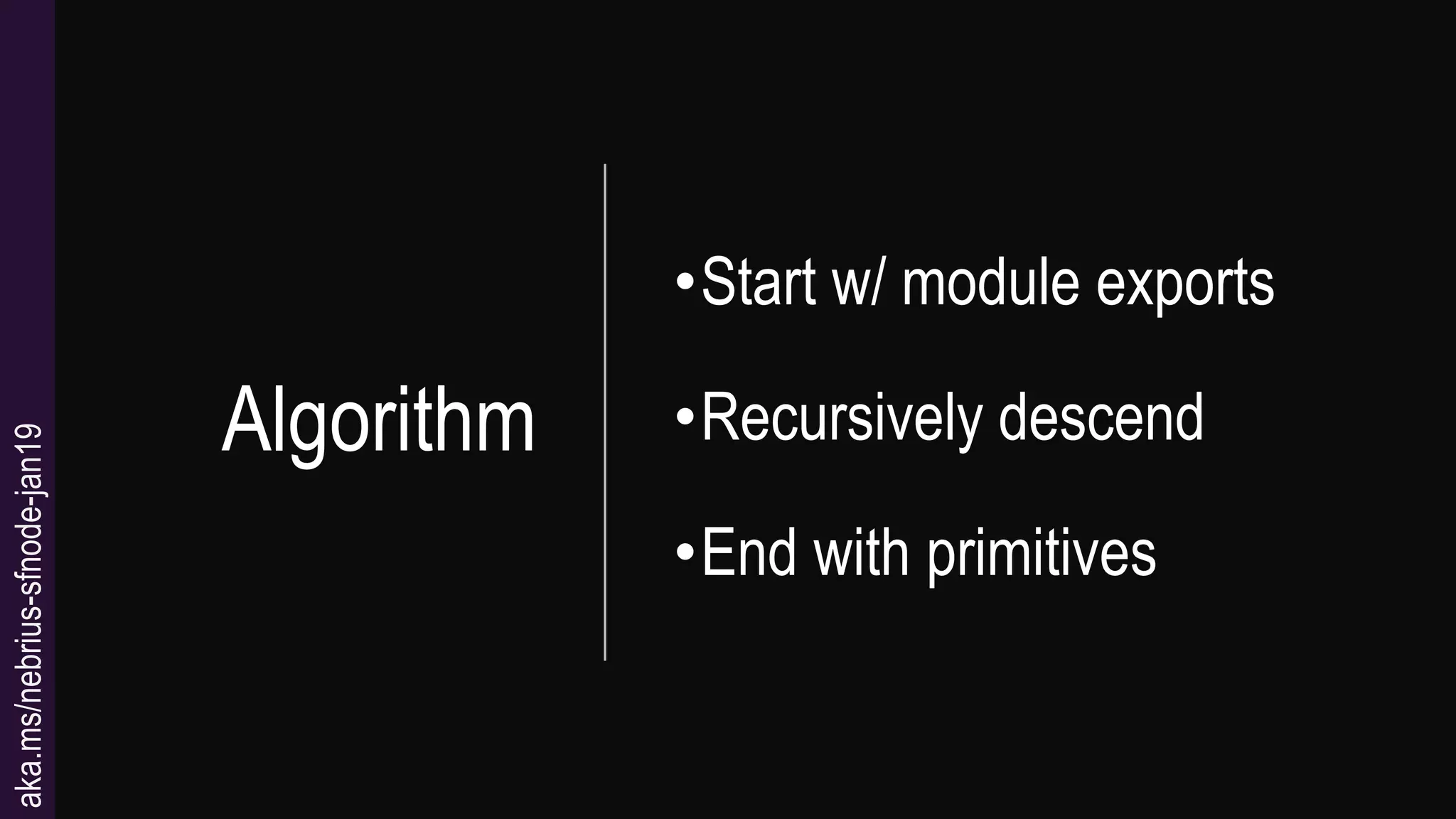 aka.ms/nebrius-sfnode-jan19

Algorithm

•Start w/ module exports

•Recursively descend

•End with primitives